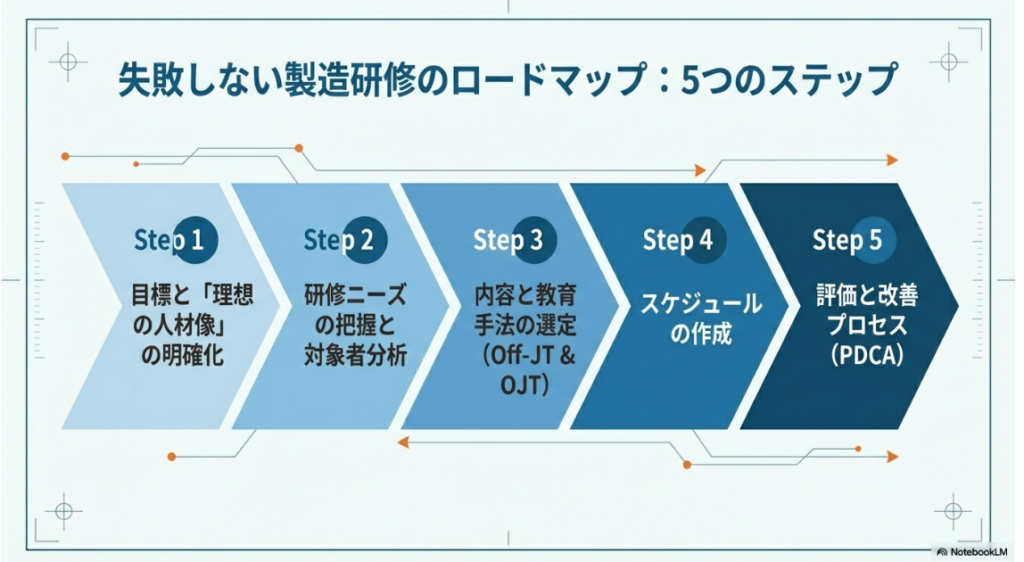 失敗しない製造研修のロードマップ：5つのステップ

Step 1
目標と「理想の人材像」の明確化

Step 2
研修ニーズの把握と対象者分析

Step 3
内容と教育手法の選定（Off-JT & OJT）

Step 4
スケジュールの作成

Step 5
評価と改善プロセス（PDCA）

NotebookLM